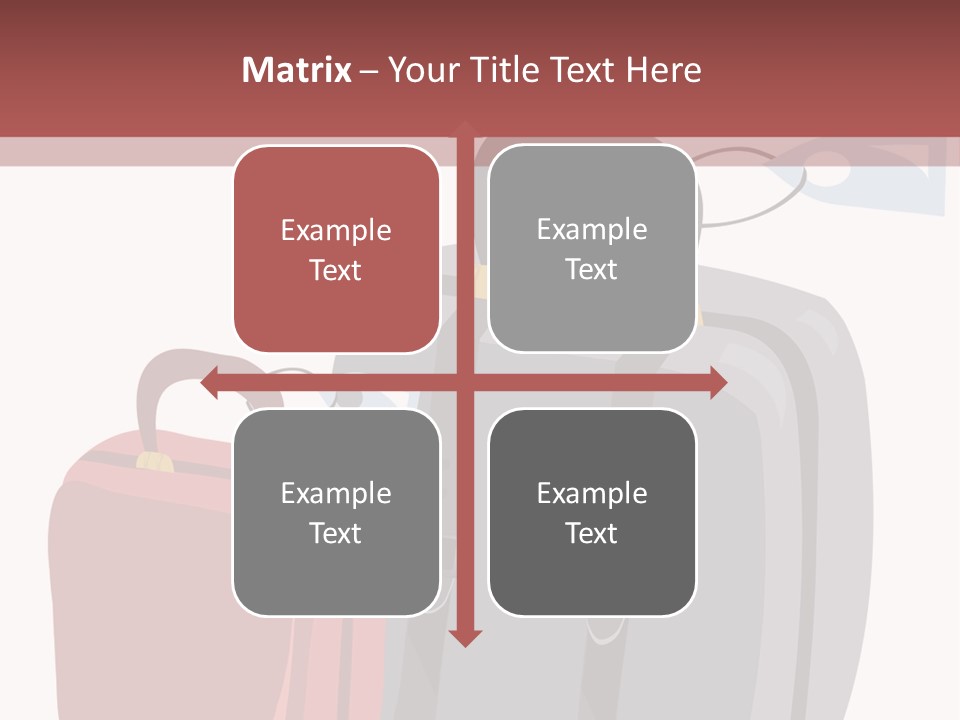 Matrix – Your Title Text Here

Example Text

Example Text

Example Text

Example Text